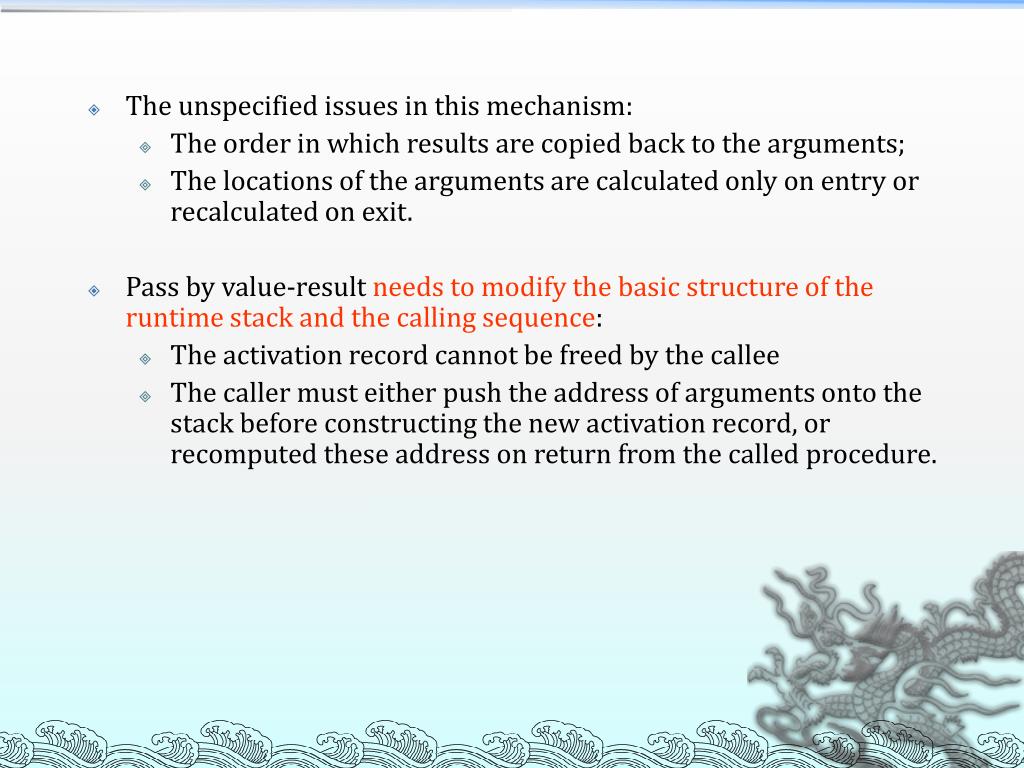 The unspecified issues in this mechanism:

The order in which results are copied back to the arguments;

The locations of the arguments are calculated only on entry or recalculated on exit.

Pass by value-result needs to modify the basic structure of the runtime stack and the calling sequence:

The activation record cannot be freed by the callee

The caller must either push the address of arguments onto the stack before constructing the new activation record, or recomputed these address on return from the called procedure.